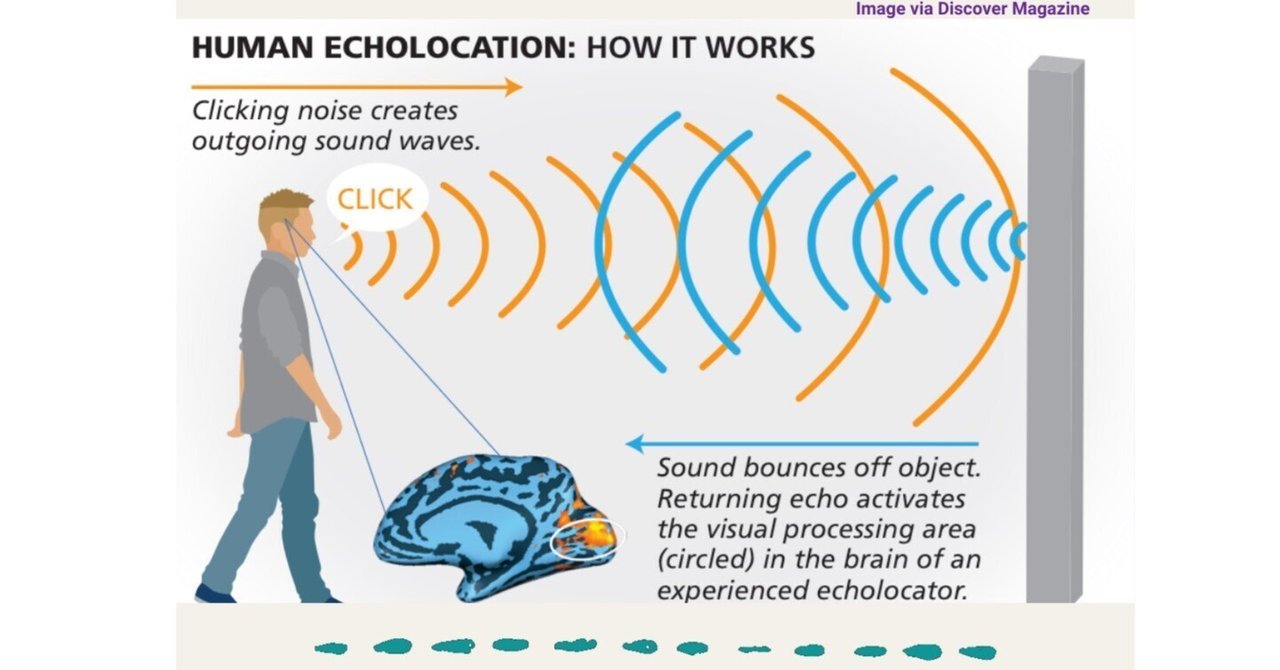 Image via Discover Magazine

HUMAN ECHOLOCATION: HOW IT WORKS

Clicking noise creates outgoing sound waves.

CLICK

Sound bounces off object. Returning echo activates the visual processing area (circled) in the brain of an experienced echolocator.